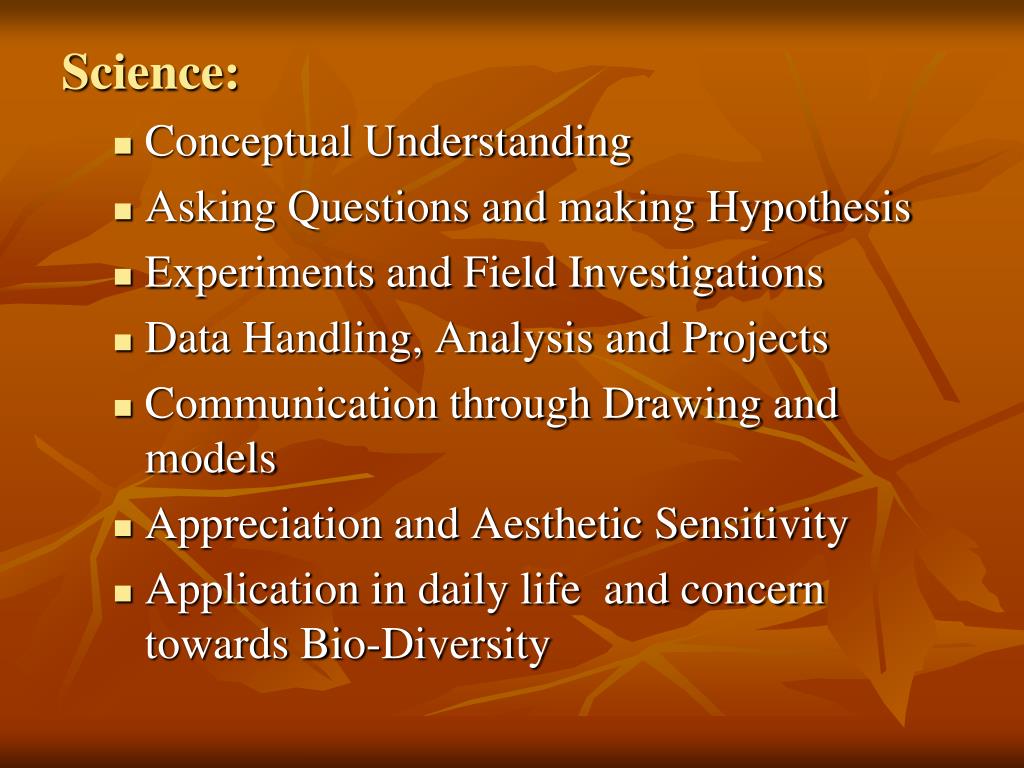 Science:

- Conceptual Understanding
- Asking Questions and making Hypothesis
- Experiments and Field Investigations
- Data Handling, Analysis and Projects
- Communication through Drawing and models
- Appreciation and Aesthetic Sensitivity
- Application in daily life  and concern towards Bio-Diversity